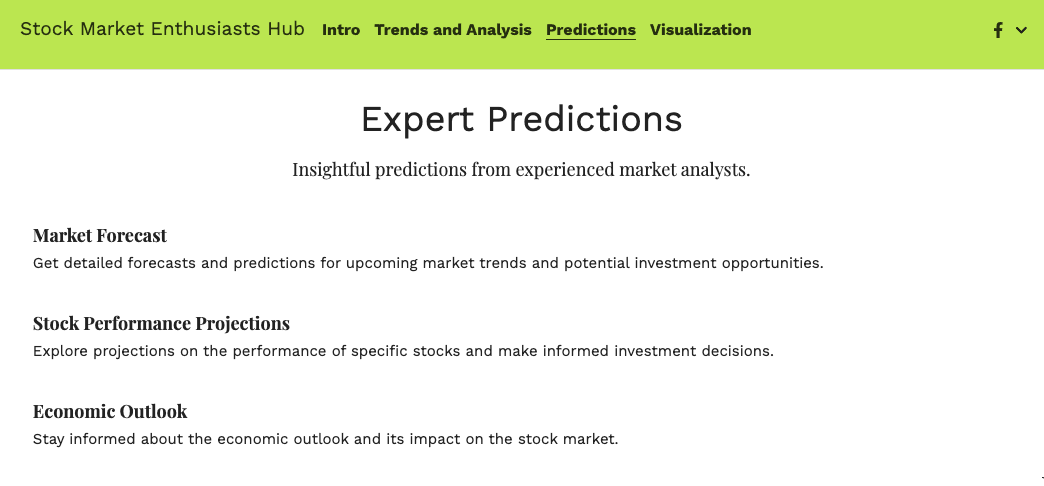 Stock Market Enthusiasts Hub Intro Trends and Analysis Predictions Visualization

Expert Predictions

Insightful predictions from experienced market analysts.

Market Forecast

Get detailed forecasts and predictions for upcoming market trends and potential investment opportunities.

Stock Performance Projections

Explore projections on the performance of specific stocks and make informed investment decisions.

Economic Outlook

Stay informed about the economic outlook and its impact on the stock market.